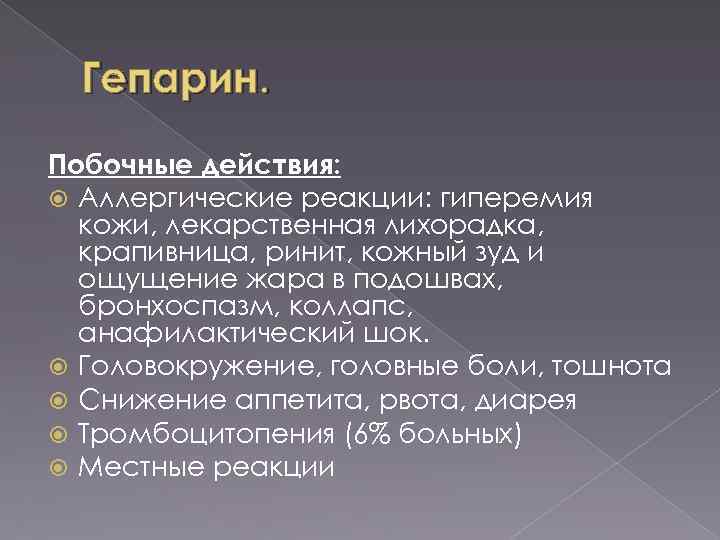 Гепарин.

Побочные действия:
Аллергические реакции: гиперемия кожи, лекарственная лихорадка, крапивница, ринит, кожный зуд и ощущение жара в подошвах, бронхоспазм, коллапс, анафилактический шок.
Головокружение, головные боли, тошнота
Снижение аппетита, рвота, диарея
Тромбоцитопения (6% больных)
Местные реакции